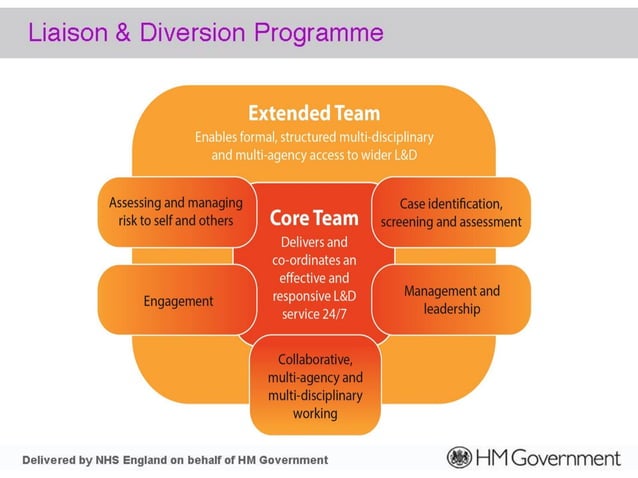 Liaison & Diversion Programme

Extended Team
Enables formal, structured multi-disciplinary and multi-agency access to wider L&D

Assessing and managing risk to self and others

Core Team
Delivers and co-ordinates an effective and responsive L&D service 24/7

Case identification, screening and assessment

Engagement

Management and leadership

Collaborative, multi-agency and multi-disciplinary working

Delivered by NHS England on behalf of HM Government

HM Government